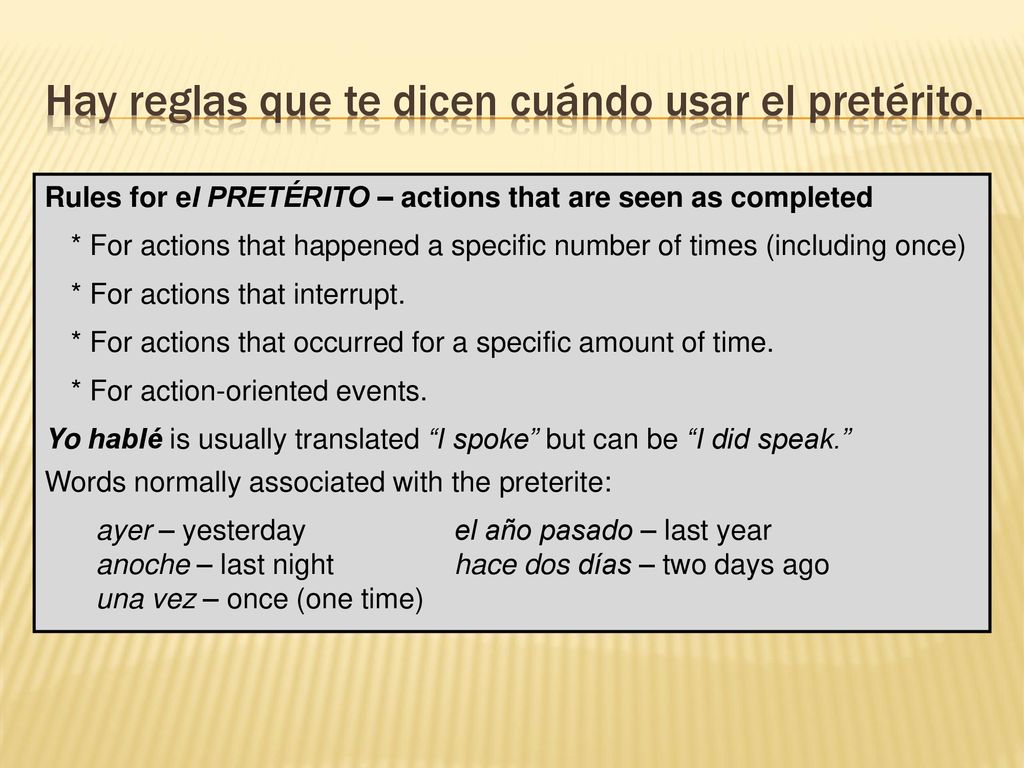 Hay reglas que te dicen cuándo usar el pretérito.

Rules for el PRETÉRITO – actions that are seen as completed

* For actions that happened a specific number of times (including once)

* For actions that interrupt.

* For actions that occurred for a specific amount of time.

* For action-oriented events.

Yo hablé is usually translated "I spoke" but can be "I did speak."

Words normally associated with the preterite:

ayer – yesterday
anoche – last night
una vez – once (one time)

el año pasado – last year
hace dos días – two days ago